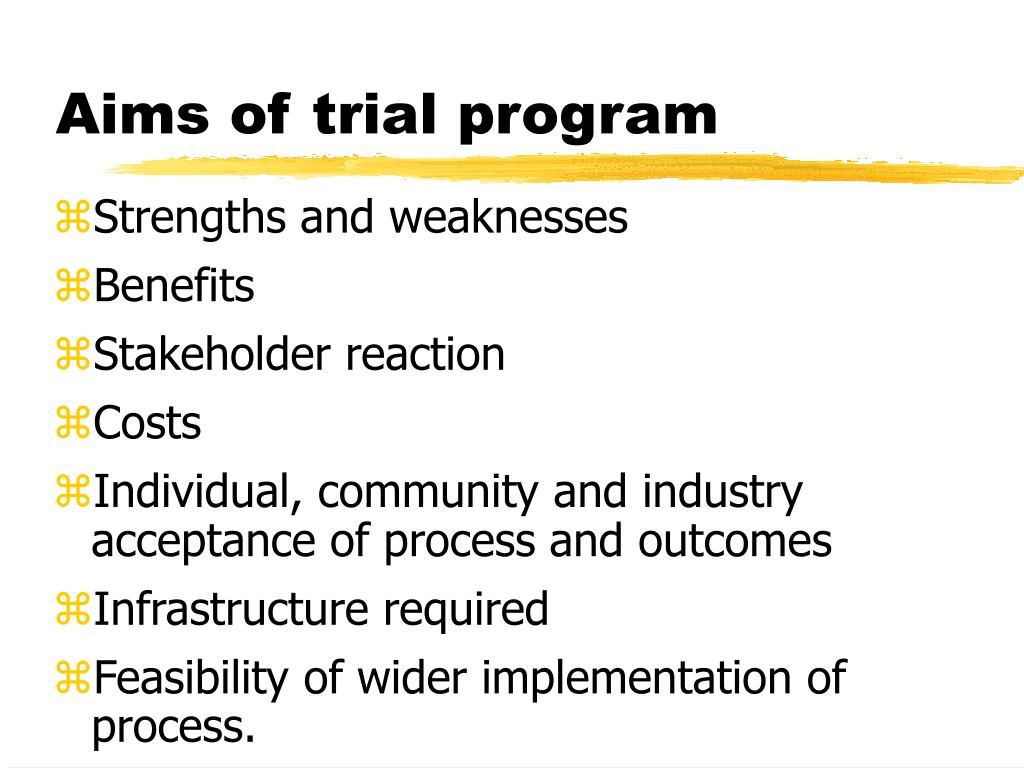 Aims of trial program

⌘Strengths and weaknesses
⌘Benefits
⌘Stakeholder reaction
⌘Costs
⌘Individual, community and industry acceptance of process and outcomes
⌘Infrastructure required
⌘Feasibility of wider implementation of process.